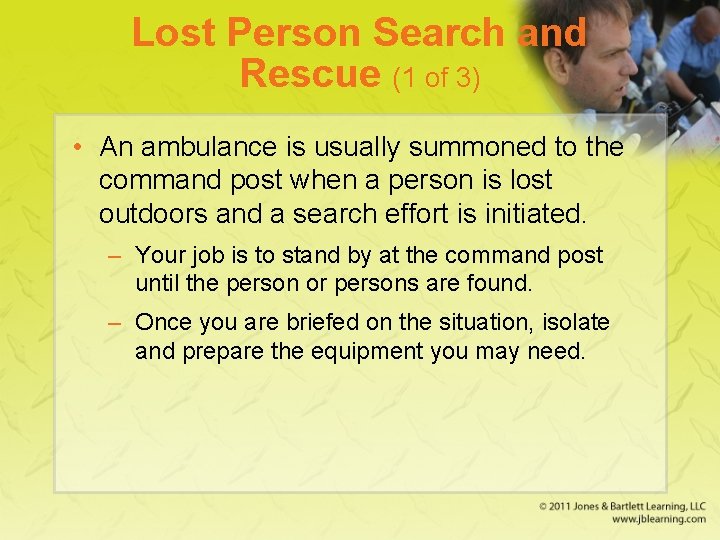 Lost Person Search and Rescue (1 of 3)

• An ambulance is usually summoned to the command post when a person is lost outdoors and a search effort is initiated.

– Your job is to stand by at the command post until the person or persons are found.

– Once you are briefed on the situation, isolate and prepare the equipment you may need.

© 2011 Jones & Bartlett Learning, LLC
www.jblearning.com